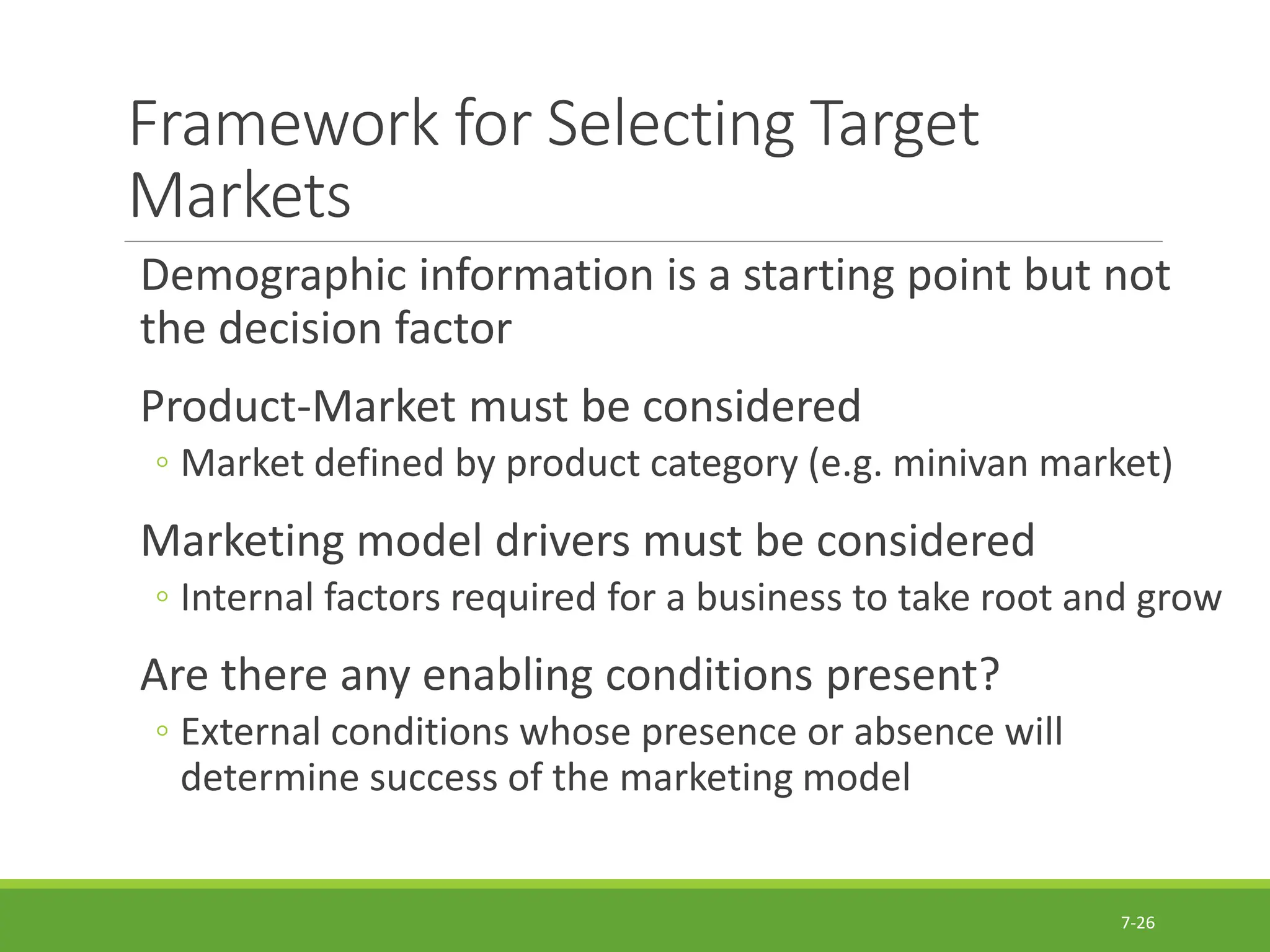 Framework for Selecting Target Markets

Demographic information is a starting point but not the decision factor

Product-Market must be considered

◦ Market defined by product category (e.g. minivan market)

Marketing model drivers must be considered

◦ Internal factors required for a business to take root and grow

Are there any enabling conditions present?

◦ External conditions whose presence or absence will determine success of the marketing model

7-26